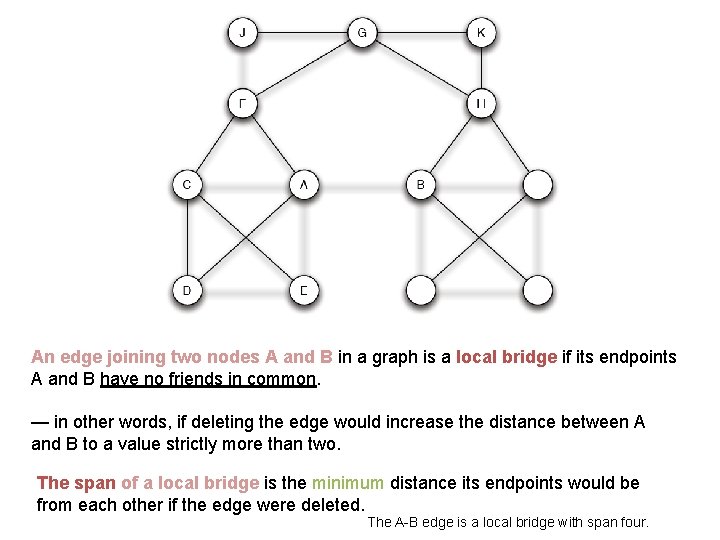 J G K

F H

C A B

D E

An edge joining two nodes A and B in a graph is a local bridge if its endpoints A and B have no friends in common.

— in other words, if deleting the edge would increase the distance between A and B to a value strictly more than two.

The span of a local bridge is the minimum distance its endpoints would be from each other if the edge were deleted.

The A-B edge is a local bridge with span four.